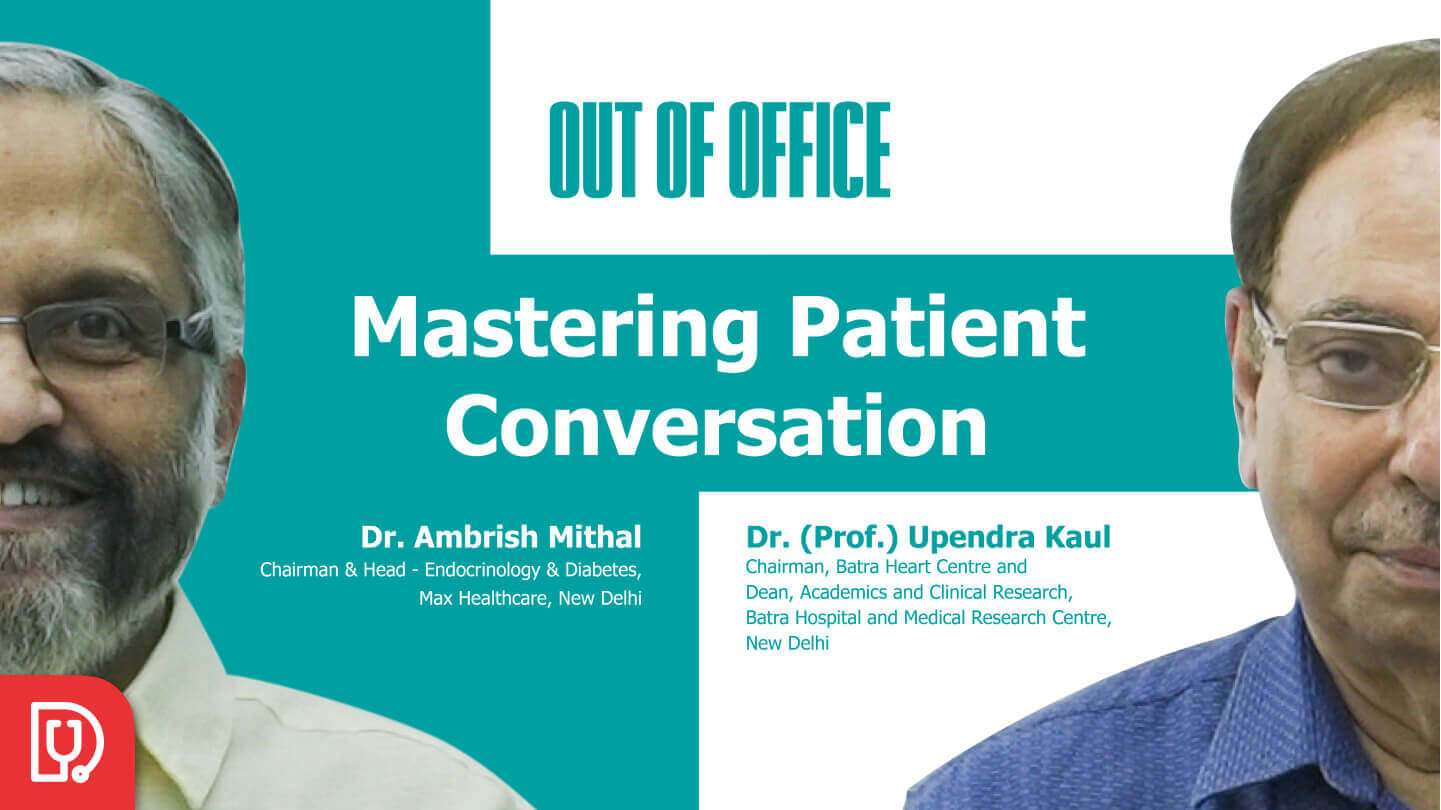 OUT OF OFFICE

Mastering Patient Conversation

Dr. Ambrish Mithal
Chairman & Head - Endocrinology & Diabetes, Max Healthcare, New Delhi

Dr. (Prof.) Upendra Kaul
Chairman, Batra Heart Centre and Dean, Academics and Clinical Research, Batra Hospital and Medical Research Centre, New Delhi